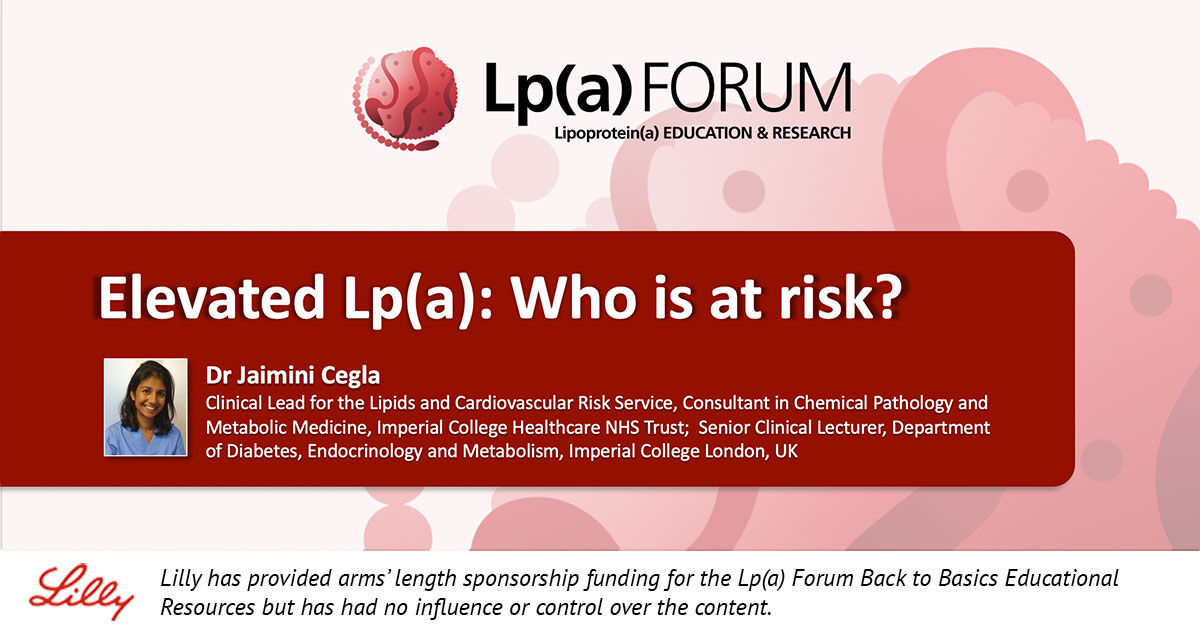 Lp(a) FORUM
Lipoprotein(a) EDUCATION & RESEARCH

Elevated Lp(a): Who is at risk?

Dr Jaimini Cegla
Clinical Lead for the Lipids and Cardiovascular Risk Service, Consultant in Chemical Pathology and Metabolic Medicine, Imperial College Healthcare NHS Trust; Senior Clinical Lecturer, Department of Diabetes, Endocrinology and Metabolism, Imperial College London, UK

Lilly

Lilly has provided arms' length sponsorship funding for the Lp(a) Forum Back to Basics Educational Resources but has had no influence or control over the content.